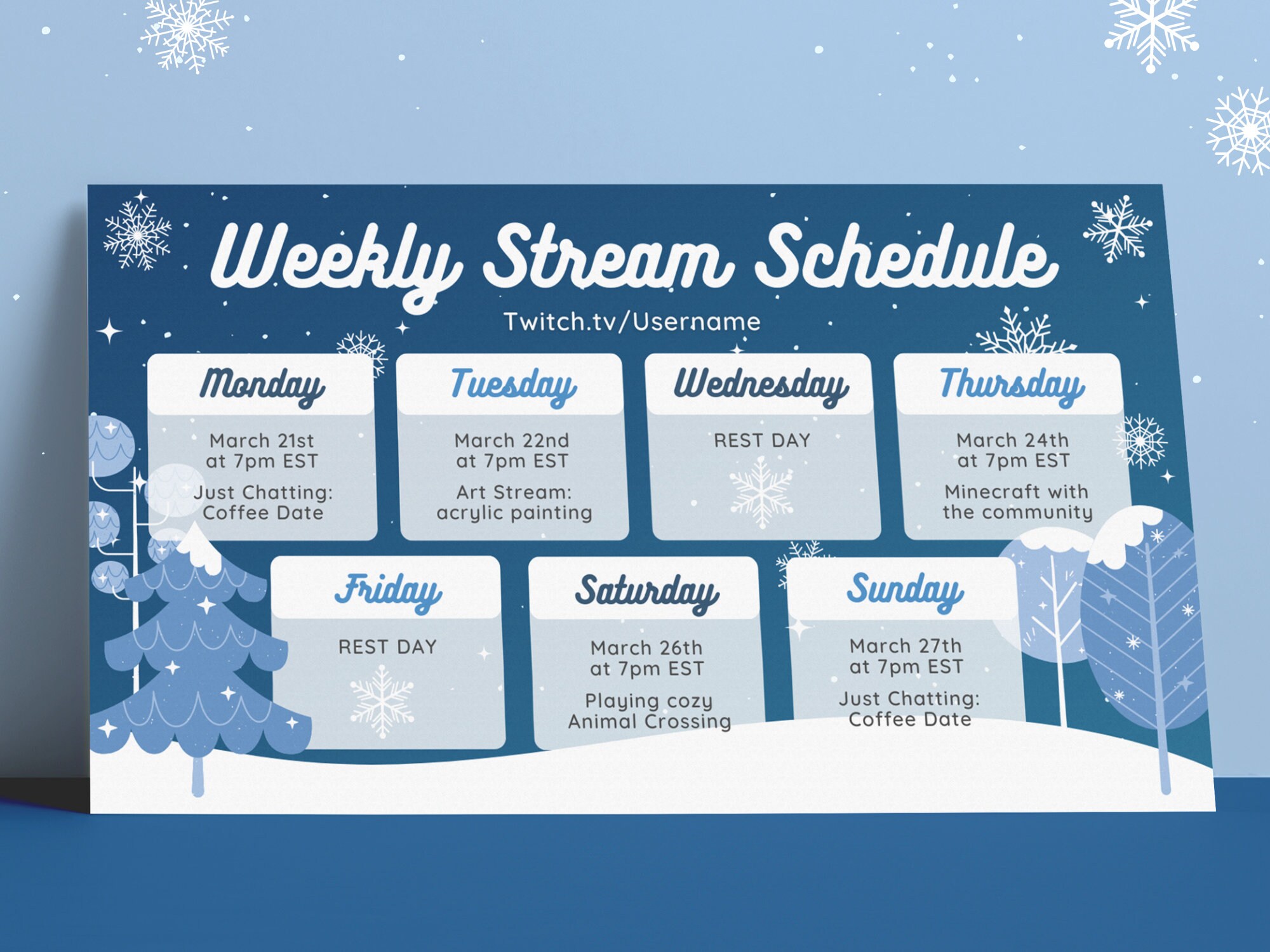 Weekly Stream Schedule

Twitch.tv/Username

Monday

March 21st at 7pm EST

Just Chatting: Coffee Date

Tuesday

March 22nd at 7pm EST

Art Stream: acrylic painting

Wednesday

REST DAY

Thursday

March 24th at 7pm EST

Minecraft with the community

Friday

REST DAY

Saturday

March 26th at 7pm EST

Playing cozy Animal Crossing

Sunday

March 27th at 7pm EST

Just Chatting: Coffee Date